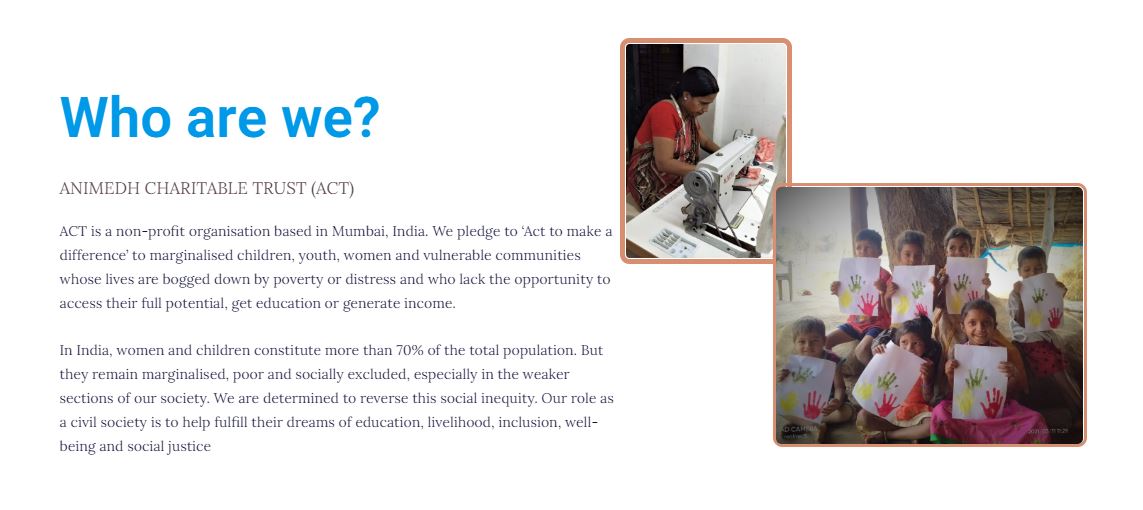 Who are we?

ANIMEDH CHARITABLE TRUST (ACT)

ACT is a non-profit organisation based in Mumbai, India. We pledge to 'Act to make a difference' to marginalised children, youth, women and vulnerable communities whose lives are bogged down by poverty or distress and who lack the opportunity to access their full potential, get education or generate income.

In India, women and children constitute more than 70% of the total population. But they remain marginalised, poor and socially excluded, especially in the weaker sections of our society. We are determined to reverse this social inequity. Our role as a civil society is to help fulfill their dreams of education, livelihood, inclusion, well-being and social justice